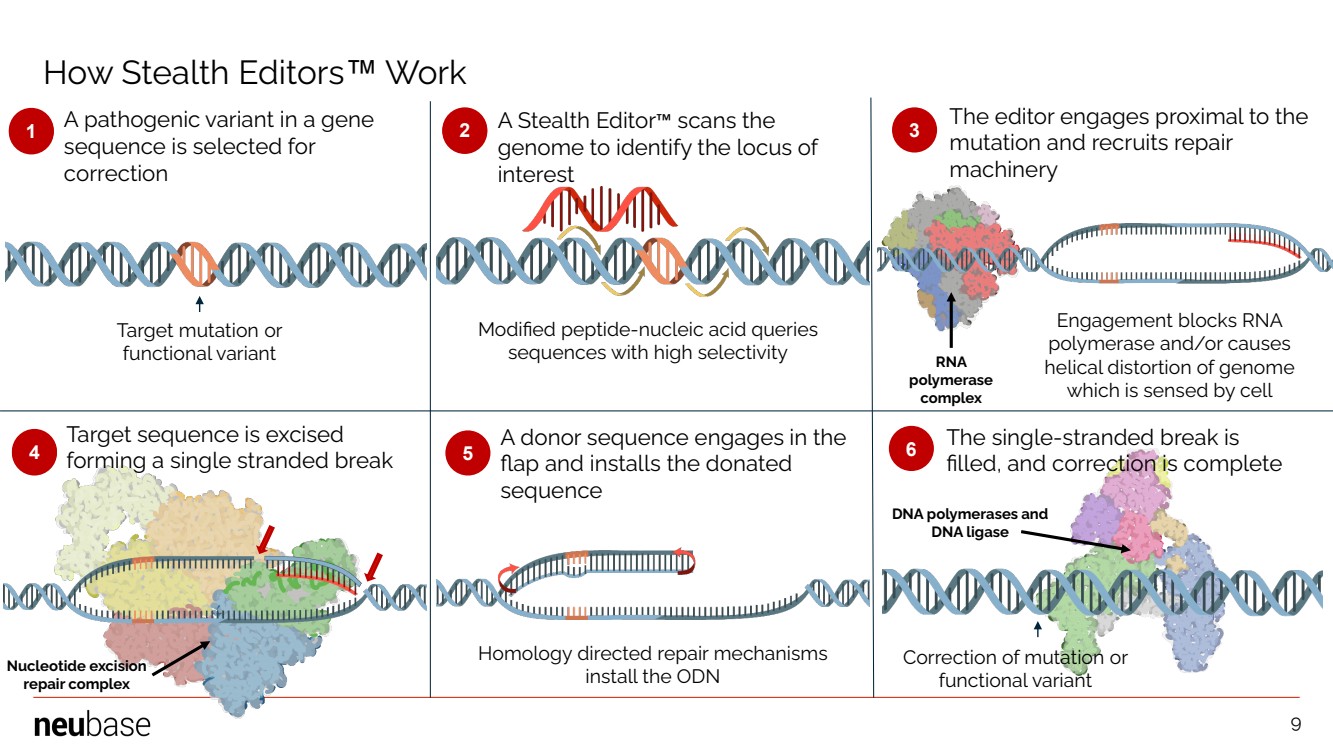 How Stealth Editors™ Work

1 A pathogenic variant in a gene sequence is selected for correction

Target mutation or functional variant

2 A Stealth Editor™ scans the genome to identify the locus of interest

Modified peptide-nucleic acid queries sequences with high selectivity

3 The editor engages proximal to the mutation and recruits repair machinery

RNA polymerase complex

Engagement blocks RNA polymerase and/or causes helical distortion of genome which is sensed by cell

4 Target sequence is excised forming a single stranded break

Nucleotide excision repair complex

5 A donor sequence engages in the flap and installs the donated sequence

Homology directed repair mechanisms install the ODN

6 The single-stranded break is filled, and correction is complete

DNA polymerases and DNA ligase

Correction of mutation or functional variant

neubase

9